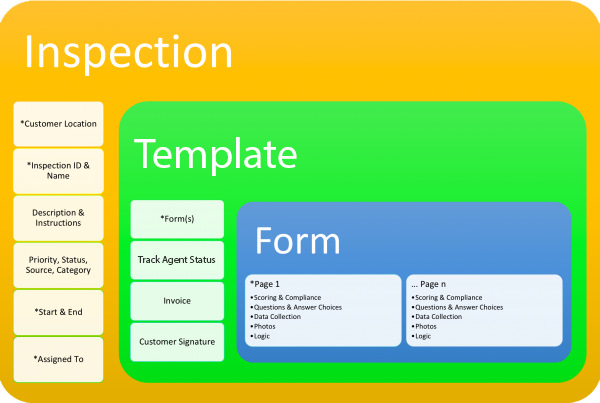 Inspection

*Customer Location

*Inspection ID & Name

Description & Instructions

Priority, Status, Source, Category

*Start & End

*Assigned To

Template

*Form(s)

Track Agent Status

Invoice

Customer Signature

Form

*Page 1
•Scoring & Compliance
•Questions & Answer Choices
•Data Collection
•Photos
•Logic

... Page n
•Scoring & Compliance
•Questions & Answer Choices
•Data Collection
•Photos
•Logic